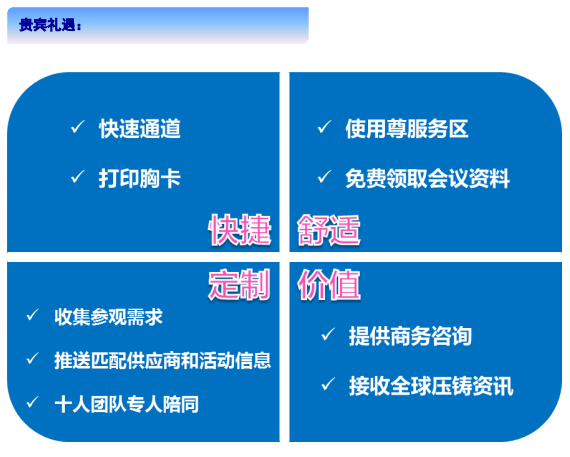 贵宾礼遇：

✓ 快速通道

✓ 打印胸卡

快捷

✓ 使用尊服务区

✓ 免费领取会议资料

舒适

定制

✓ 收集参观需求

✓ 推送匹配供应商和活动信息

✓ 十人团队专人陪同

价值

✓ 提供商务咨询

✓ 接收全球压铸资讯